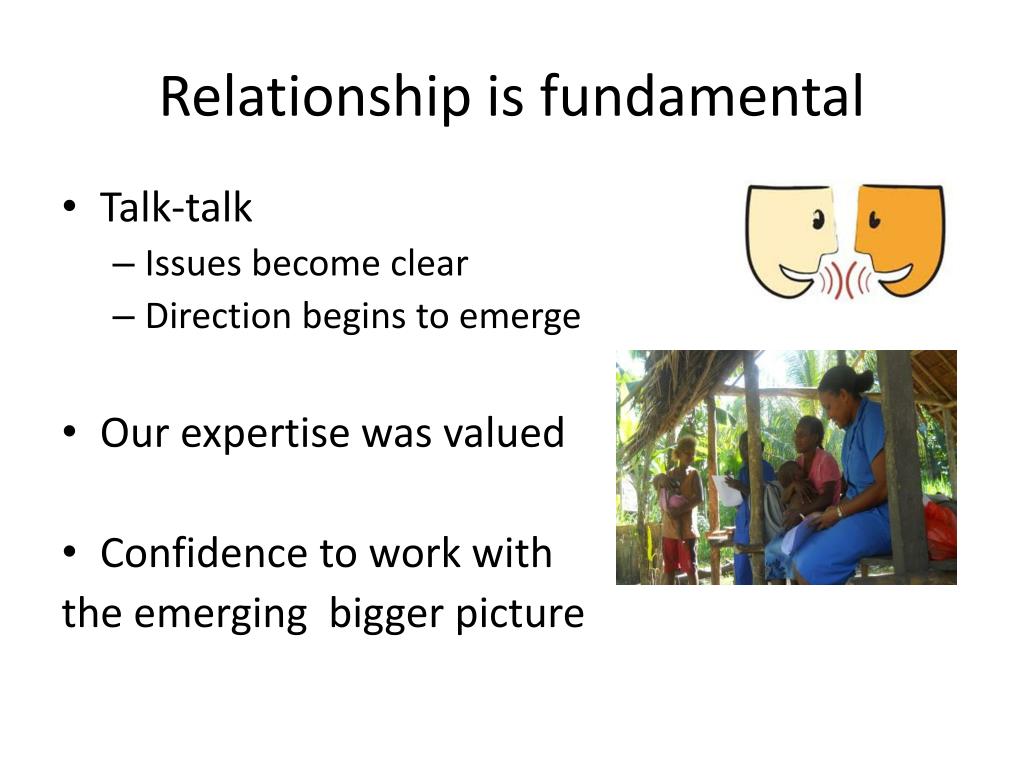 Relationship is fundamental

• Talk-talk
– Issues become clear
– Direction begins to emerge

• Our expertise was valued

• Confidence to work with the emerging bigger picture